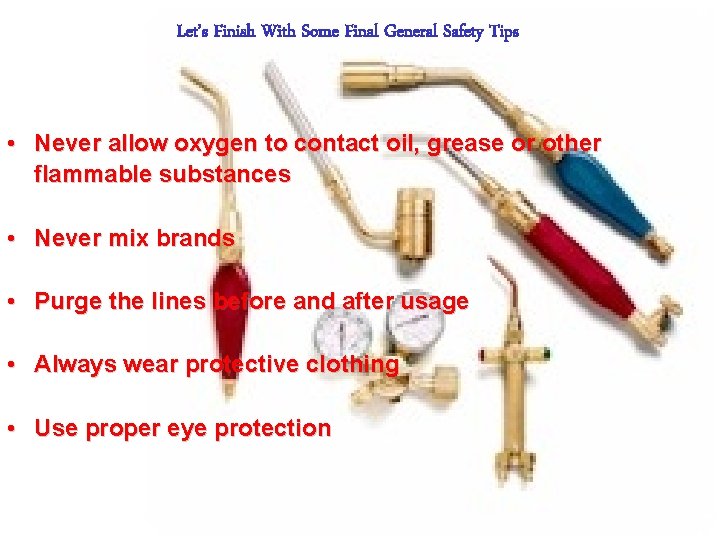 Let's Finish With Some Final General Safety Tips

• Never allow oxygen to contact oil, grease or other flammable substances

• Never mix brands

• Purge the lines before and after usage

• Always wear protective clothing

• Use proper eye protection